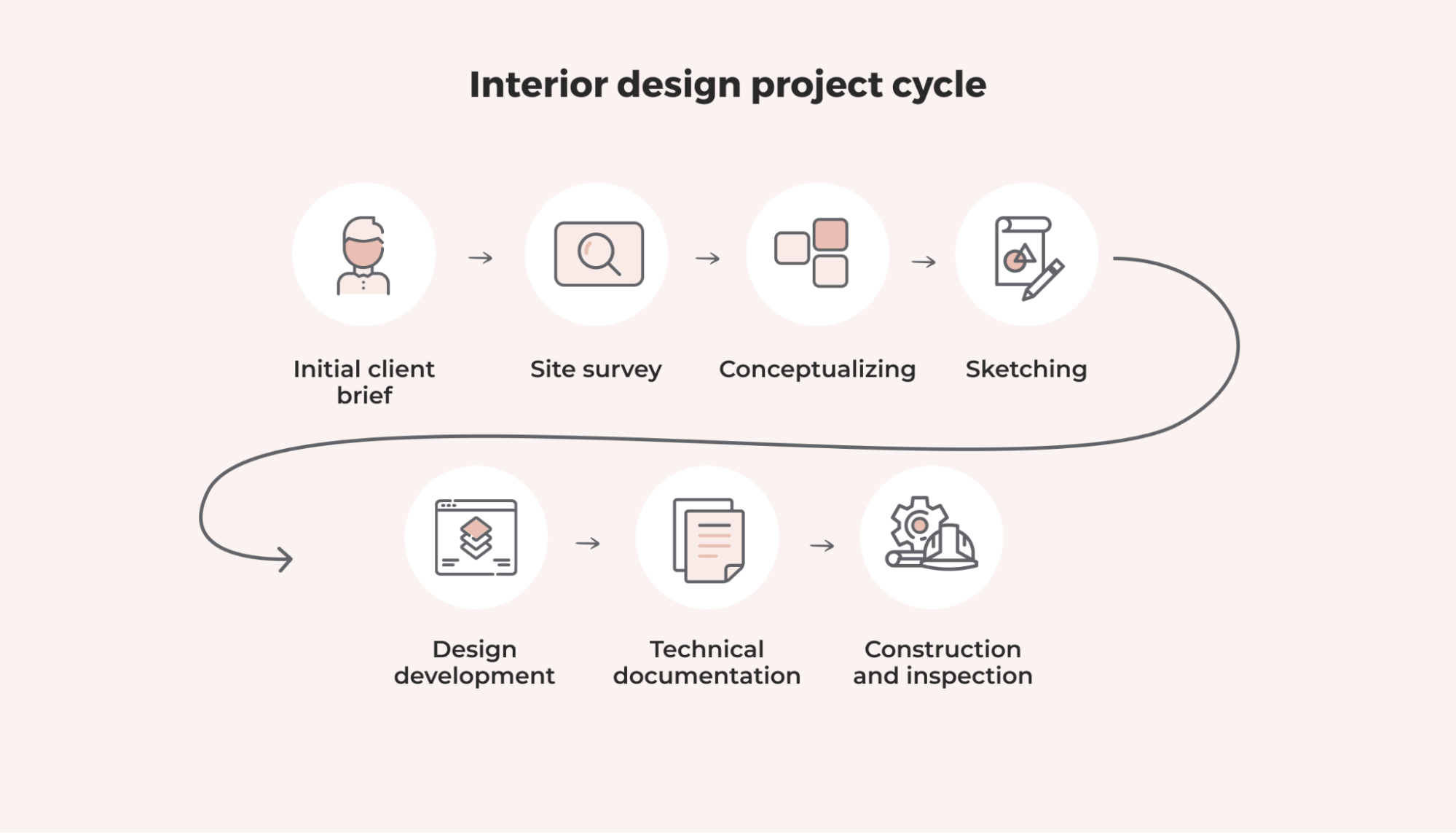 Interior design project cycle

Initial client brief

Site survey

Conceptualizing

Sketching

Design development

Technical documentation

Construction and inspection